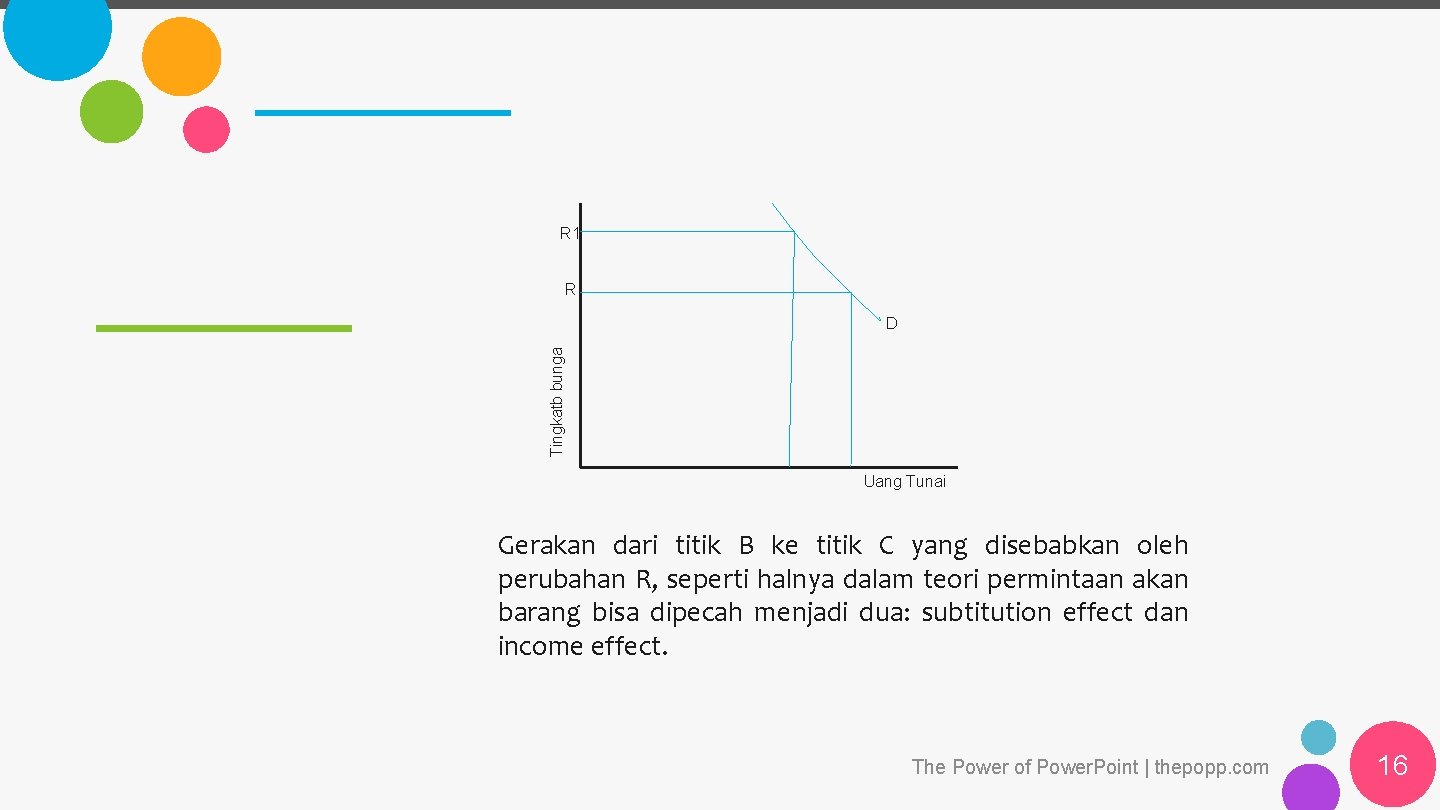 R1

R

D

Tingkatb bunga

Uang Tunai

Gerakan dari titik B ke titik C yang disebabkan oleh perubahan R, seperti halnya dalam teori permintaan akan barang bisa dipecah menjadi dua: subtitution effect dan income effect.

The Power of Power.Point | thepopp.com

16